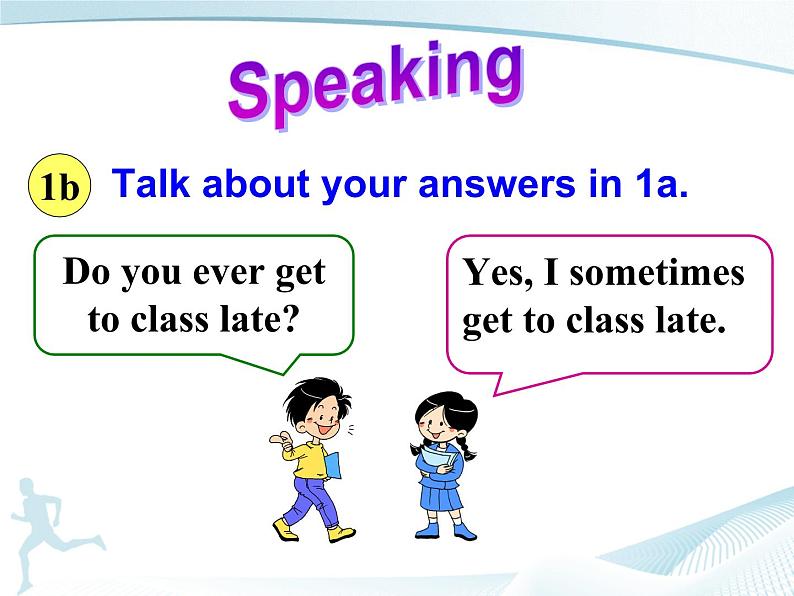 Speaking

1b Talk about your answers in 1a.

Do you ever get to class late?

Yes, I sometimes get to class late.